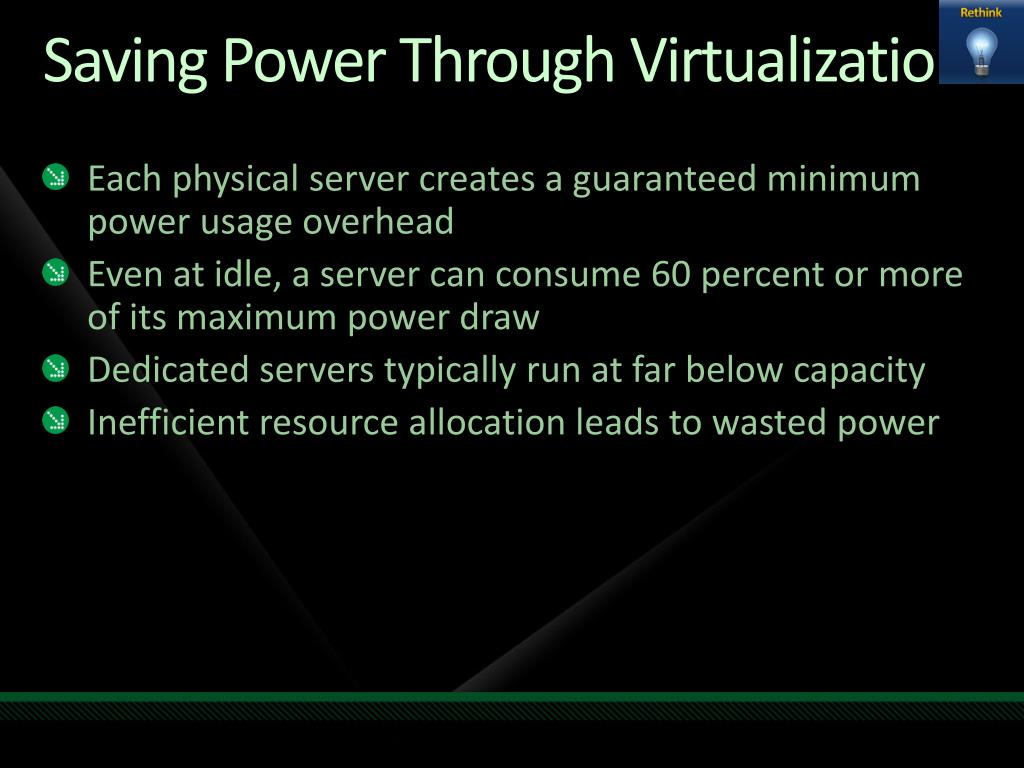 Saving Power Through Virtualizatio

Rethink

Each physical server creates a guaranteed minimum power usage overhead

Even at idle, a server can consume 60 percent or more of its maximum power draw

Dedicated servers typically run at far below capacity

Inefficient resource allocation leads to wasted power